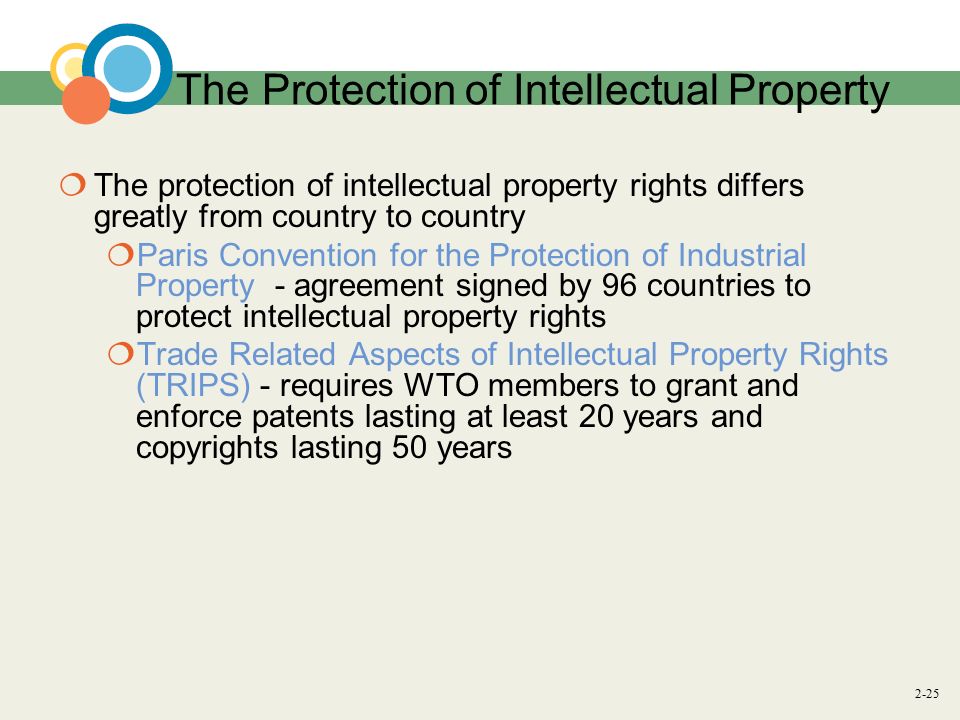 The Protection of Intellectual Property

The protection of intellectual property rights differs greatly from country to country

Paris Convention for the Protection of Industrial Property - agreement signed by 96 countries to protect intellectual property rights

Trade Related Aspects of Intellectual Property Rights (TRIPS) - requires WTO members to grant and enforce patents lasting at least 20 years and copyrights lasting 50 years

2-25